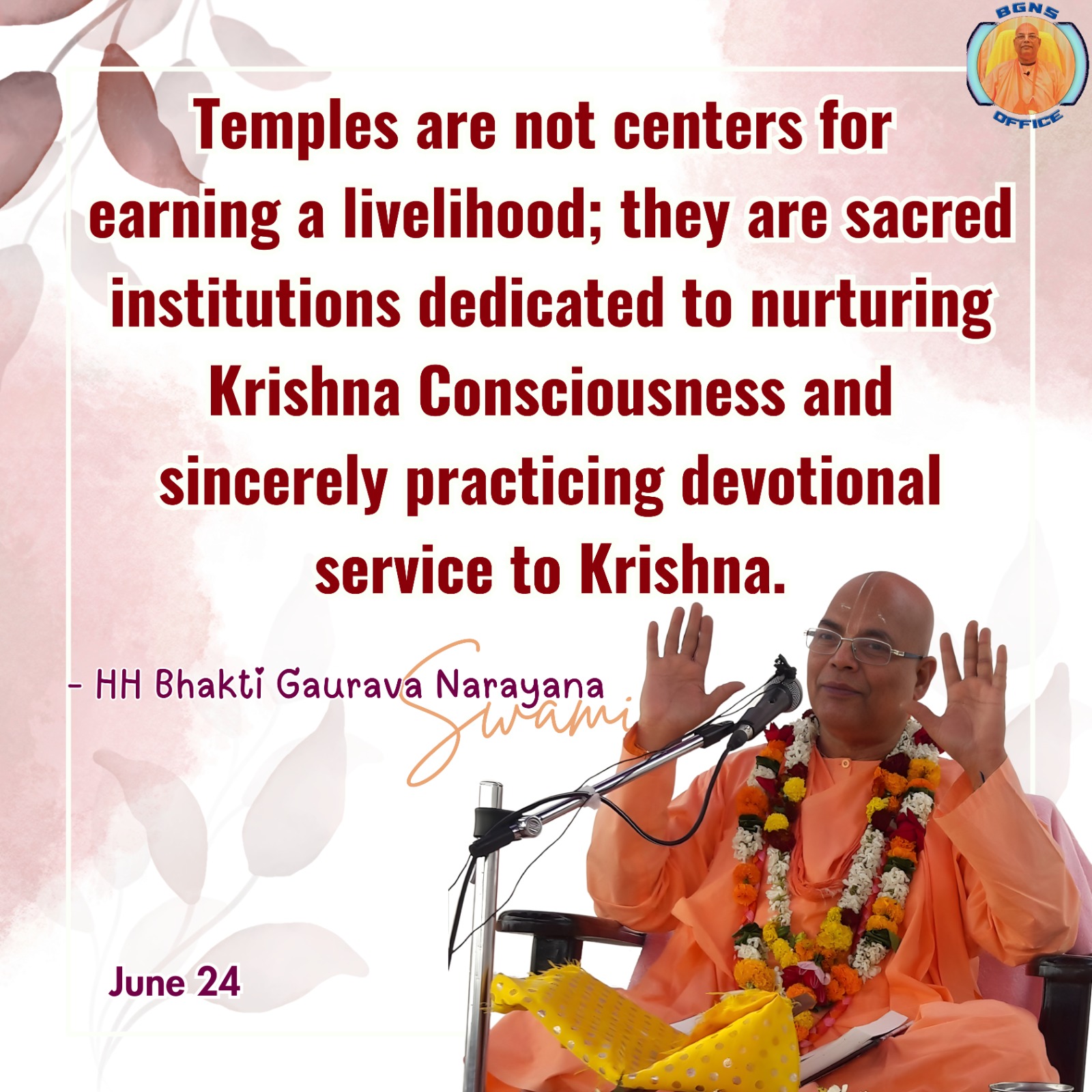 BGNS
OFFICE

Temples are not centers for earning a livelihood; they are sacred institutions dedicated to nurturing Krishna Consciousness and sincerely practicing devotional service to Krishna.

- HH Bhakti Gaurava Narayana Swami

June 24